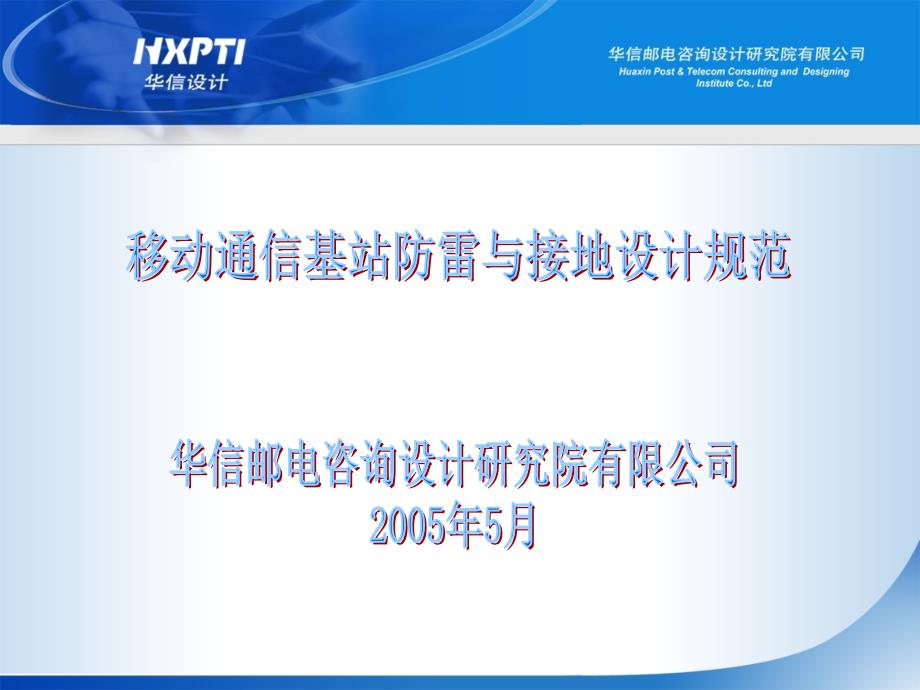 HXPTI
华信设计

华信邮电咨询设计研究院有限公司
Huaxin Post & Telecom Consulting and Designing Institute Co., Ltd

移动通信基站防雷与接地设计规范

华信邮电咨询设计研究院有限公司
2005年5月